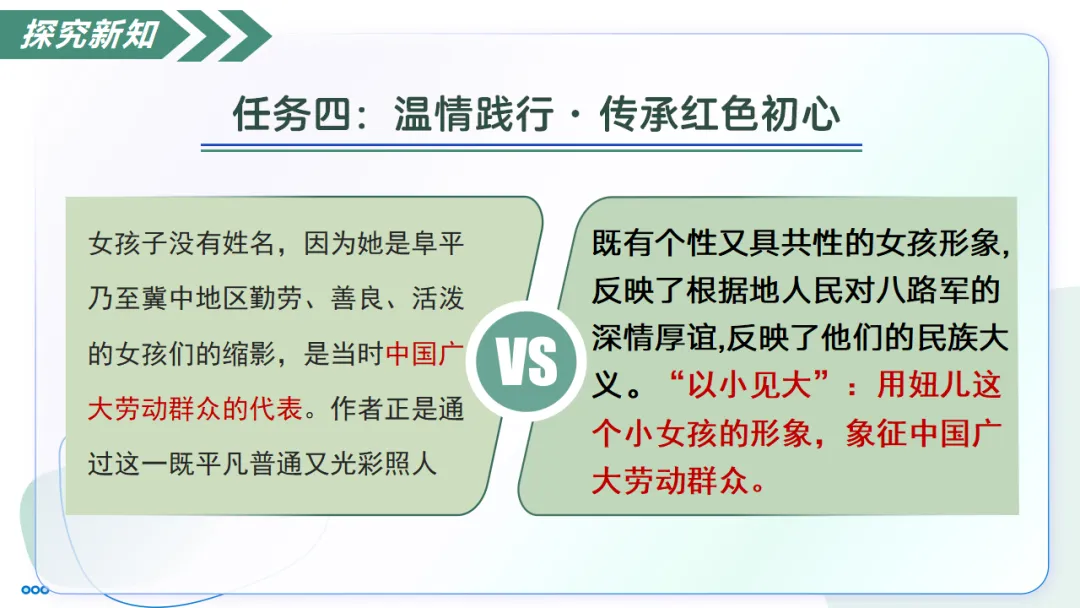 探究新知

任务四：温情践行 · 传承红色初心

女孩子没有姓名，因为她是阜平乃至冀中地区勤劳、善良、活泼的女孩们的缩影，是当时中国广大劳动群众的代表。作者正是通过这一既平凡普通又光彩照人

VS

既有个性又具共性的女孩形象，反映了根据地人民对八路军的深情厚谊,反映了他们的民族大义。“以小见大”：用妞儿这个小女孩的形象，象征中国广大劳动群众。